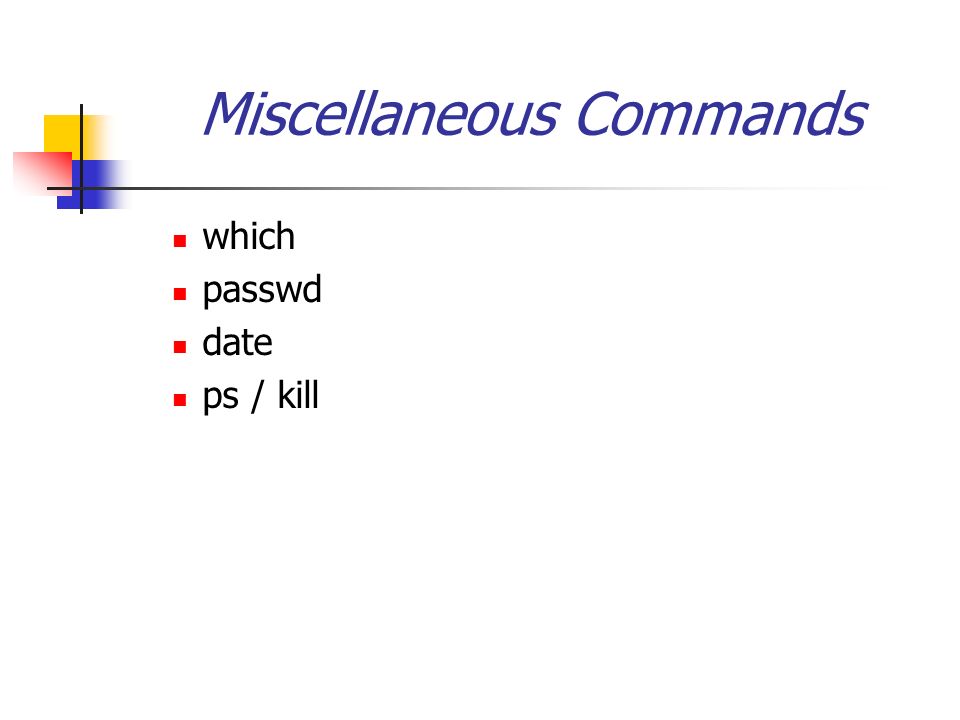 Miscellaneous Commands

- which
- passwd
- date
- ps / kill